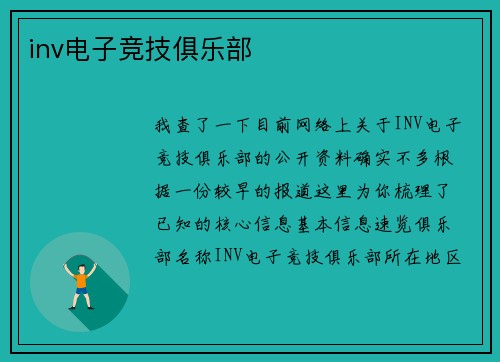 inv电子竞技俱乐部

我查了一下目前网络上关于INV电子竞技俱乐部的公开资料确实不多根据一份较早的报道这里为你梳理了已知的核心信息基本信息速览俱乐部名称INV电子竞技俱乐部所在地区